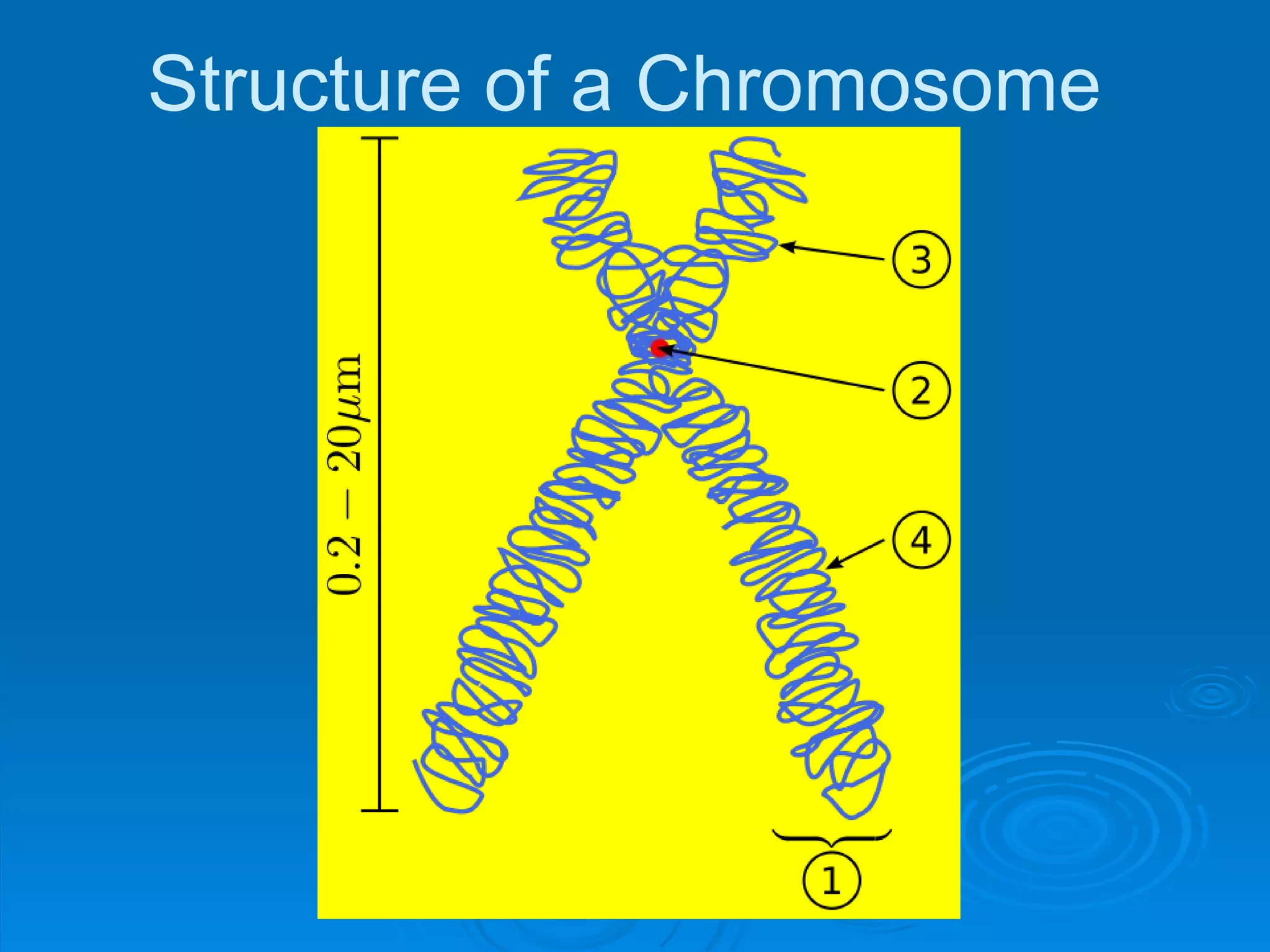 Structure of a Chromosome

$0.2 - 20\mu m$

3

2

4

1